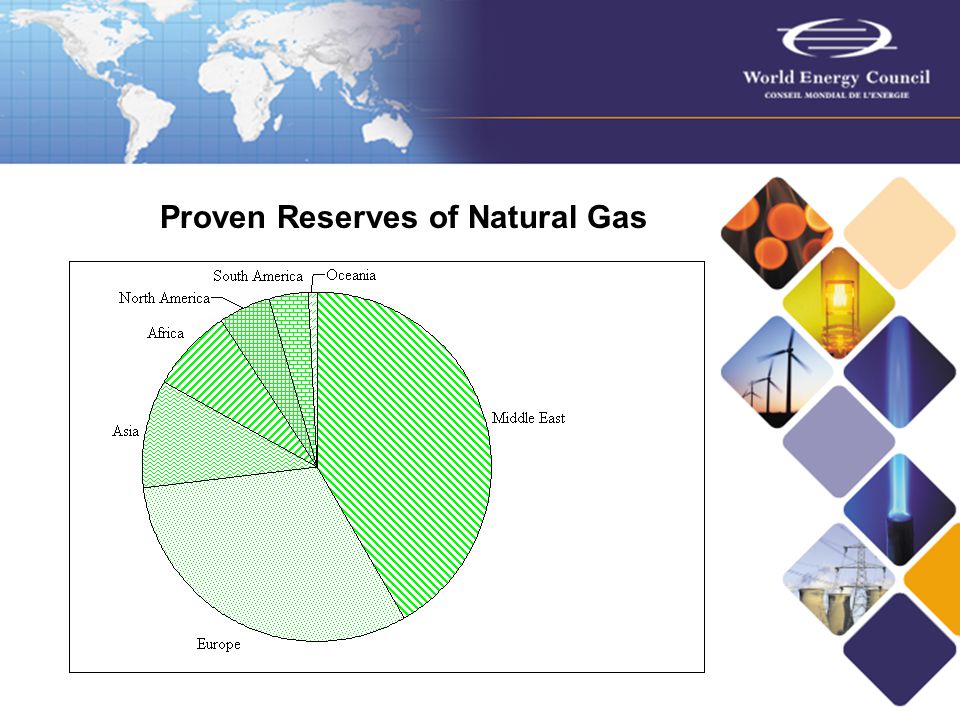 World Energy Council
CONSEIL MONDIAL DE L'ENERGIE

Proven Reserves of Natural Gas

South America
Oceania
North America
Africa
Asia
Middle East
Europe